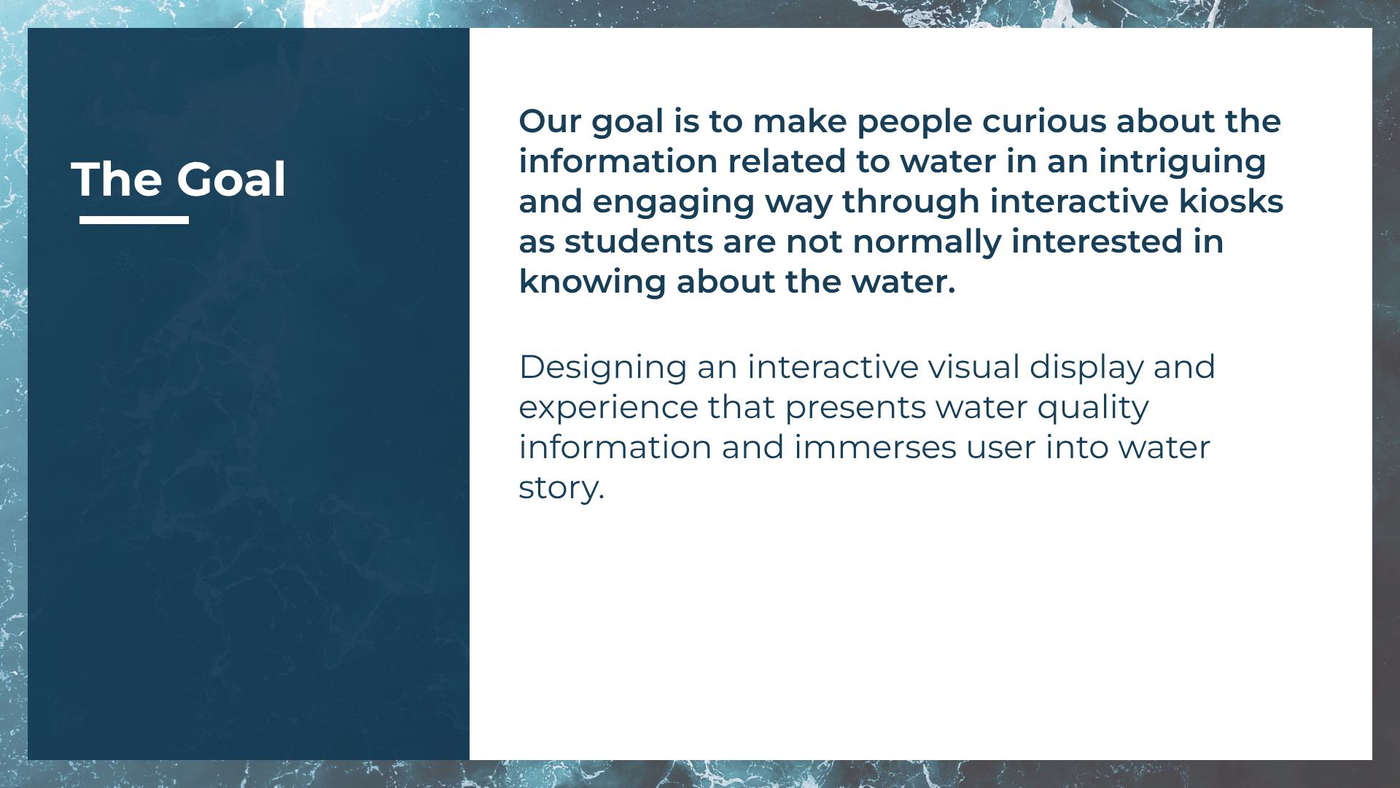 The Goal

Our goal is to make people curious about the information related to water in an intriguing and engaging way through interactive kiosks as students are not normally interested in knowing about the water.

Designing an interactive visual display and experience that presents water quality information and immerses user into water story.